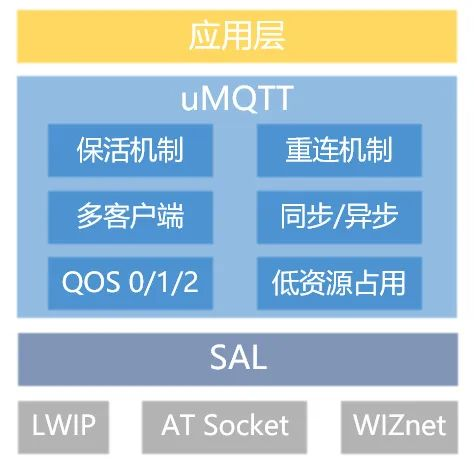 应用层

uMQTT

保活机制

重连机制

多客户端

同步/异步

QOS 0/1/2

低资源占用

SAL

LWIP

AT Socket

WIZnet